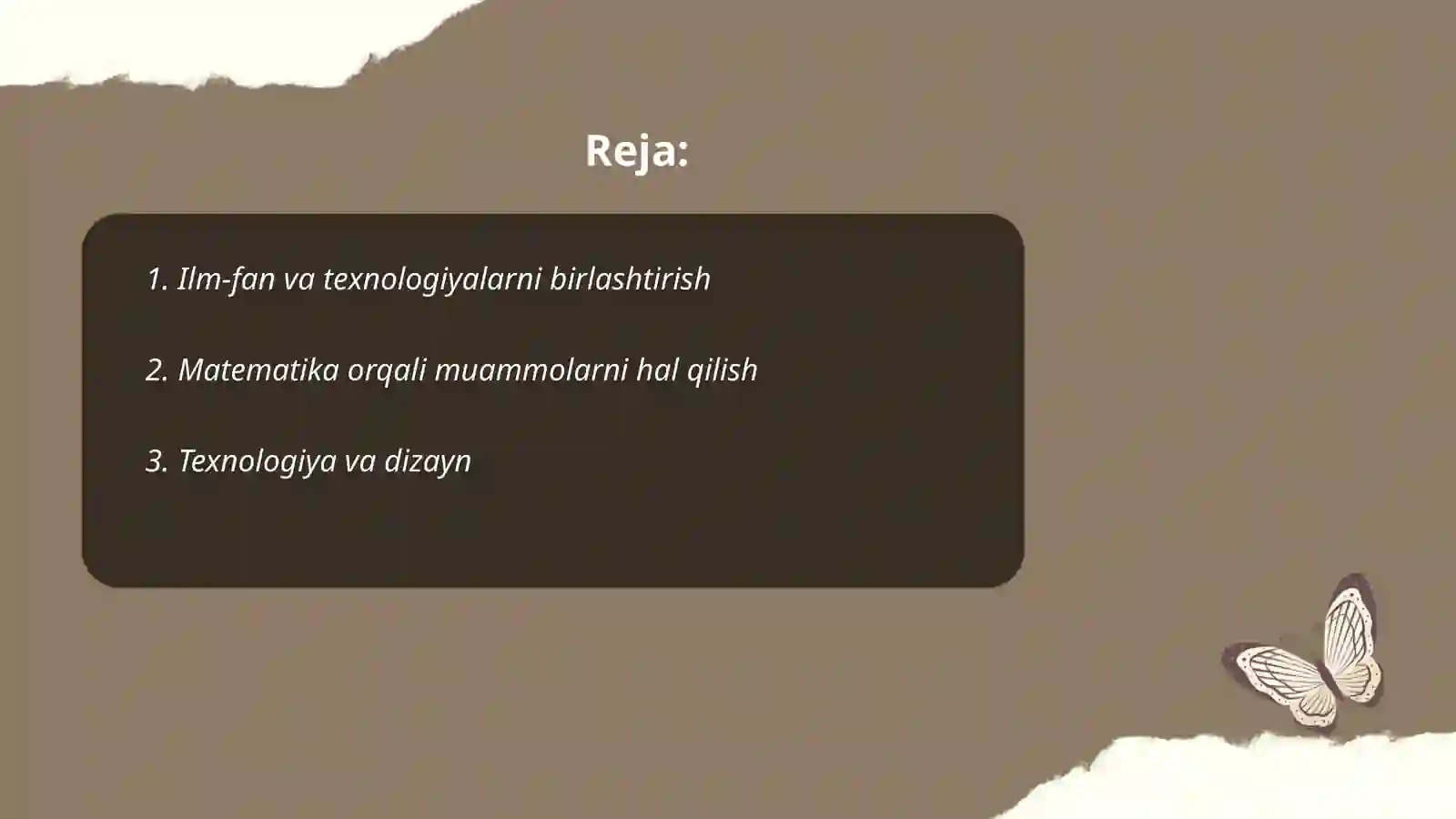 Reja:

1. Ilm-fan va texnologiyalarni birlashtirish

2. Matematika orqali muammolarni hal qilish

3. Texnologiya va dizayn